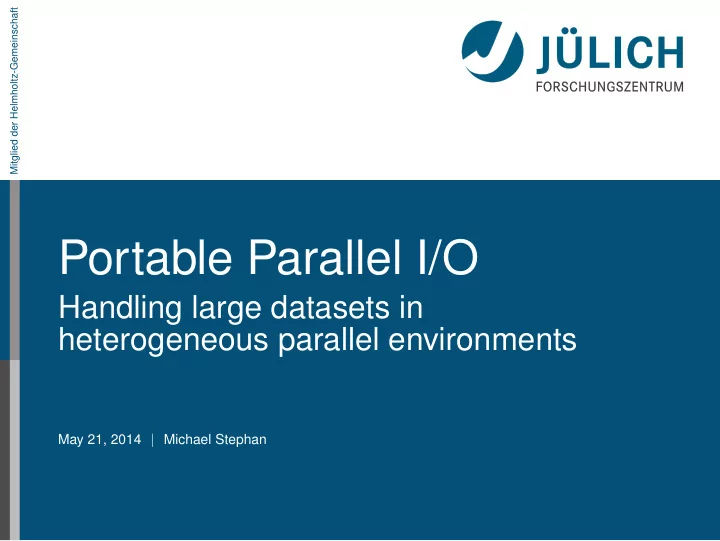 Mitglied der Helmholtz-Gemeinschaft

JÜLICH
FORSCHUNGSZENTRUM

Portable Parallel I/O
Handling large datasets in heterogeneous parallel environments

May 21, 2014 | Michael Stephan